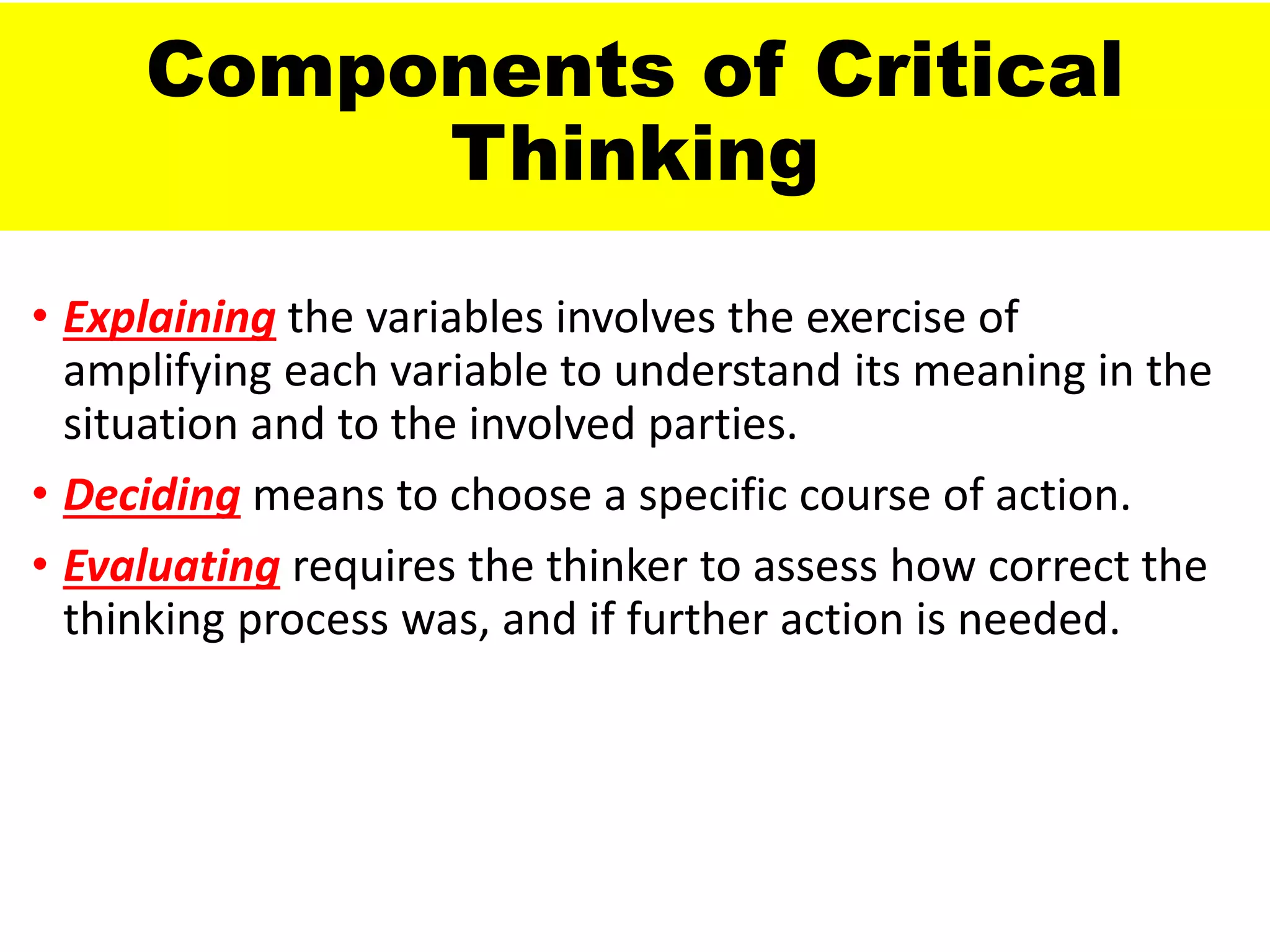 Components of Critical Thinking

• Explaining the variables involves the exercise of amplifying each variable to understand its meaning in the situation and to the involved parties.

• Deciding means to choose a specific course of action.

• Evaluating requires the thinker to assess how correct the thinking process was, and if further action is needed.